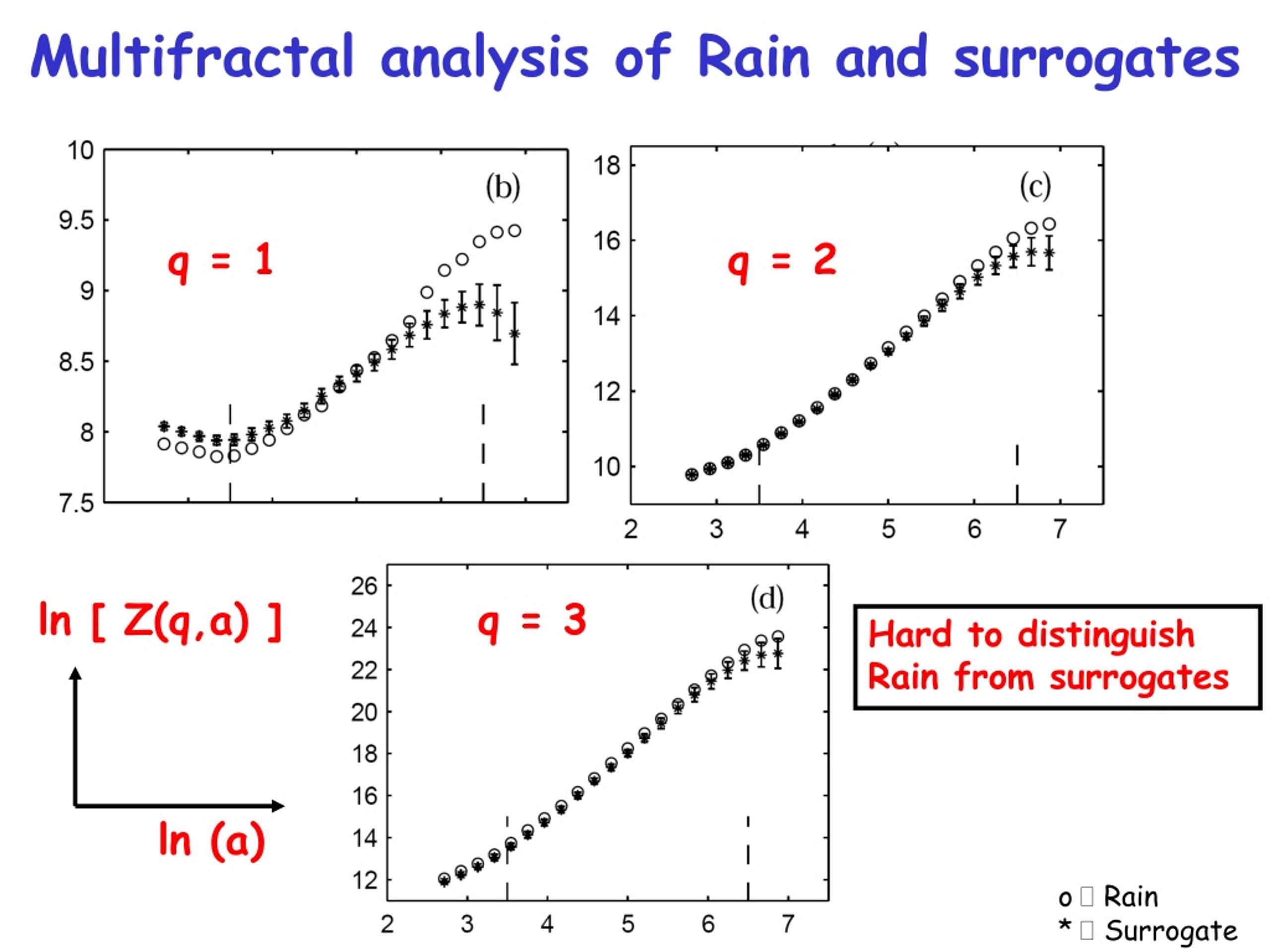 Multifractal analysis of Rain and surrogates

10
9.5
9
8.5
8
7.5
(b)
q = 1

18
16
14
12
10
(c)
q = 2
2 3 4 5 6 7

ln [ Z(q,a) ]
ln (a)

26
24
22
20
18
16
14
12
(d)
q = 3
2 3 4 5 6 7

Hard to distinguish Rain from surrogates

o  Rain
*  Surrogate